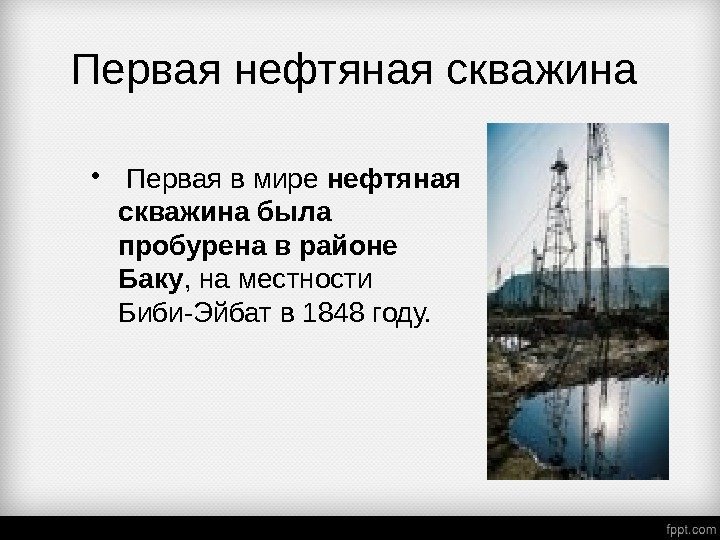 Первая нефтяная скважина

• Первая в мире нефтяная скважина была пробурена в районе Баку, на местности Биби-Эйбат в 1848 году.

fppt.com